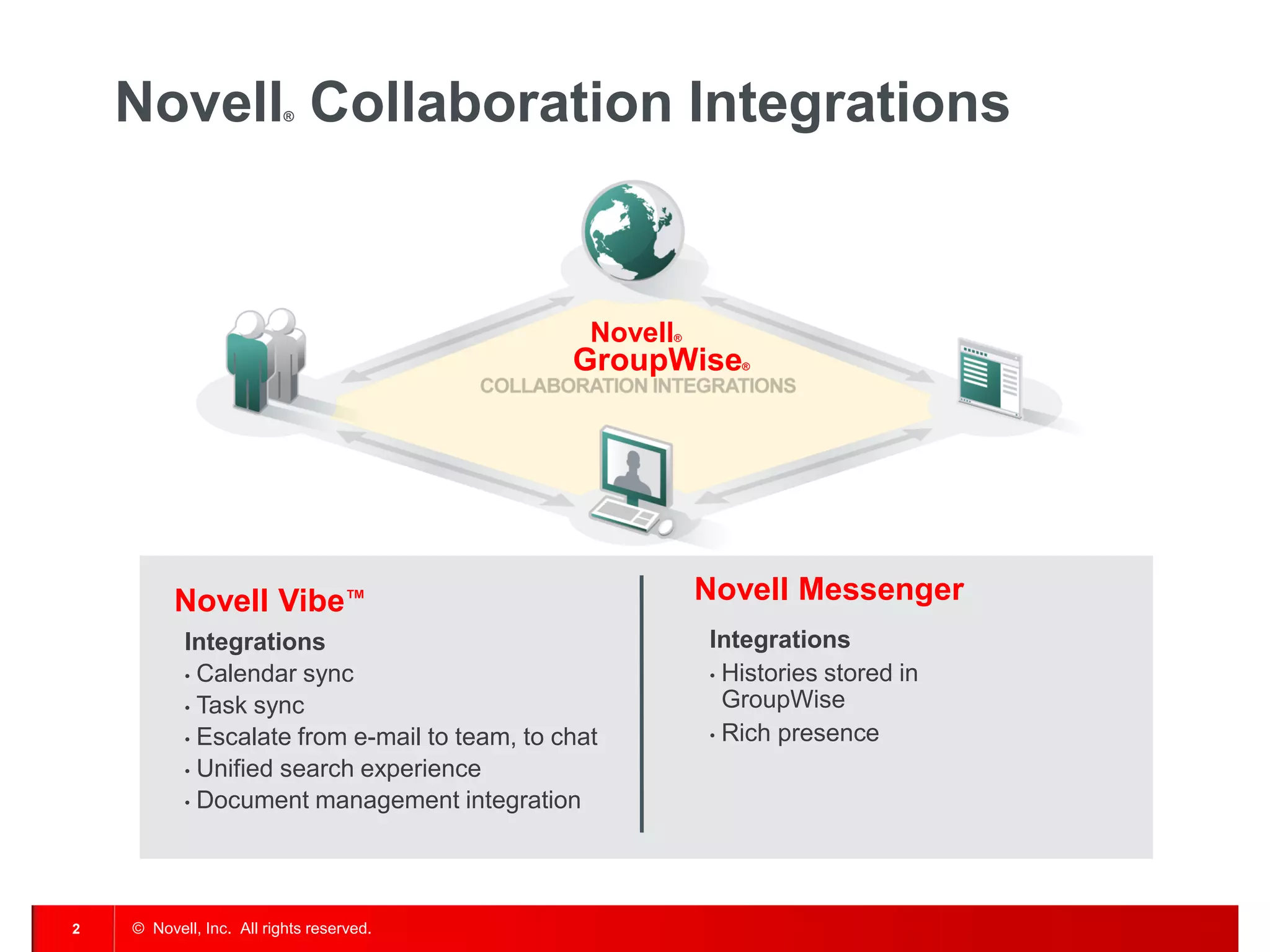 Novell® Collaboration Integrations

Novell®
GroupWise®
COLLABORATION INTEGRATIONS

Novell Vibe™

Integrations
• Calendar sync
• Task sync
• Escalate from e-mail to team, to chat
• Unified search experience
• Document management integration

Novell Messenger

Integrations
• Histories stored in GroupWise
• Rich presence

2 © Novell, Inc. All rights reserved.